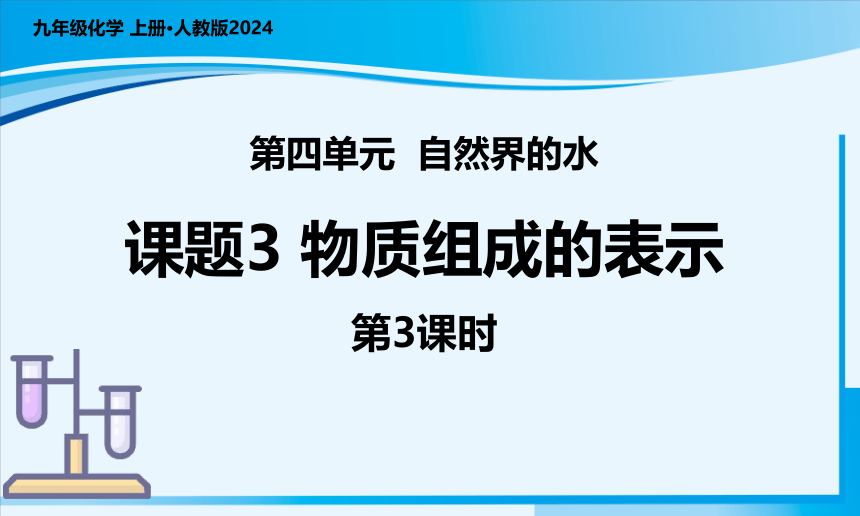 九年级化学 上册·人教版2024

第四单元 自然界的水

课题3 物质组成的表示

第3课时